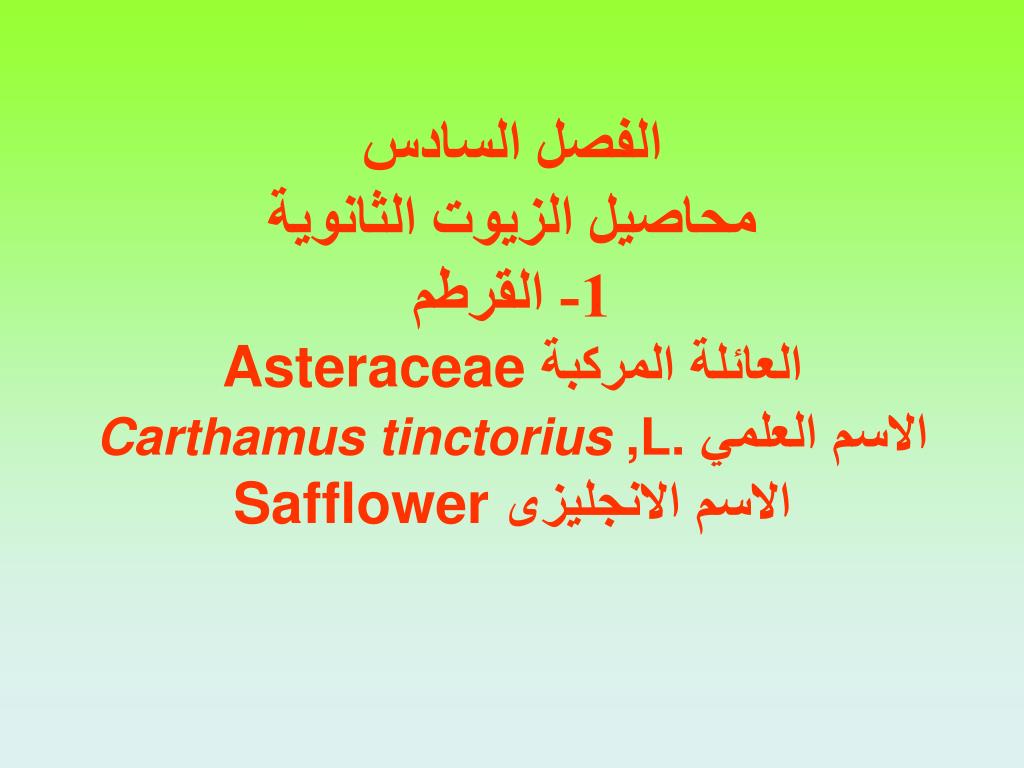 الفصل السادس

محاصيل الزيوت الثانوية

1- القرطم

العائلة المركبة Asteraceae

الاسم العلمي Carthamus tinctorius ,L.

الاسم الانجليزى Safflower